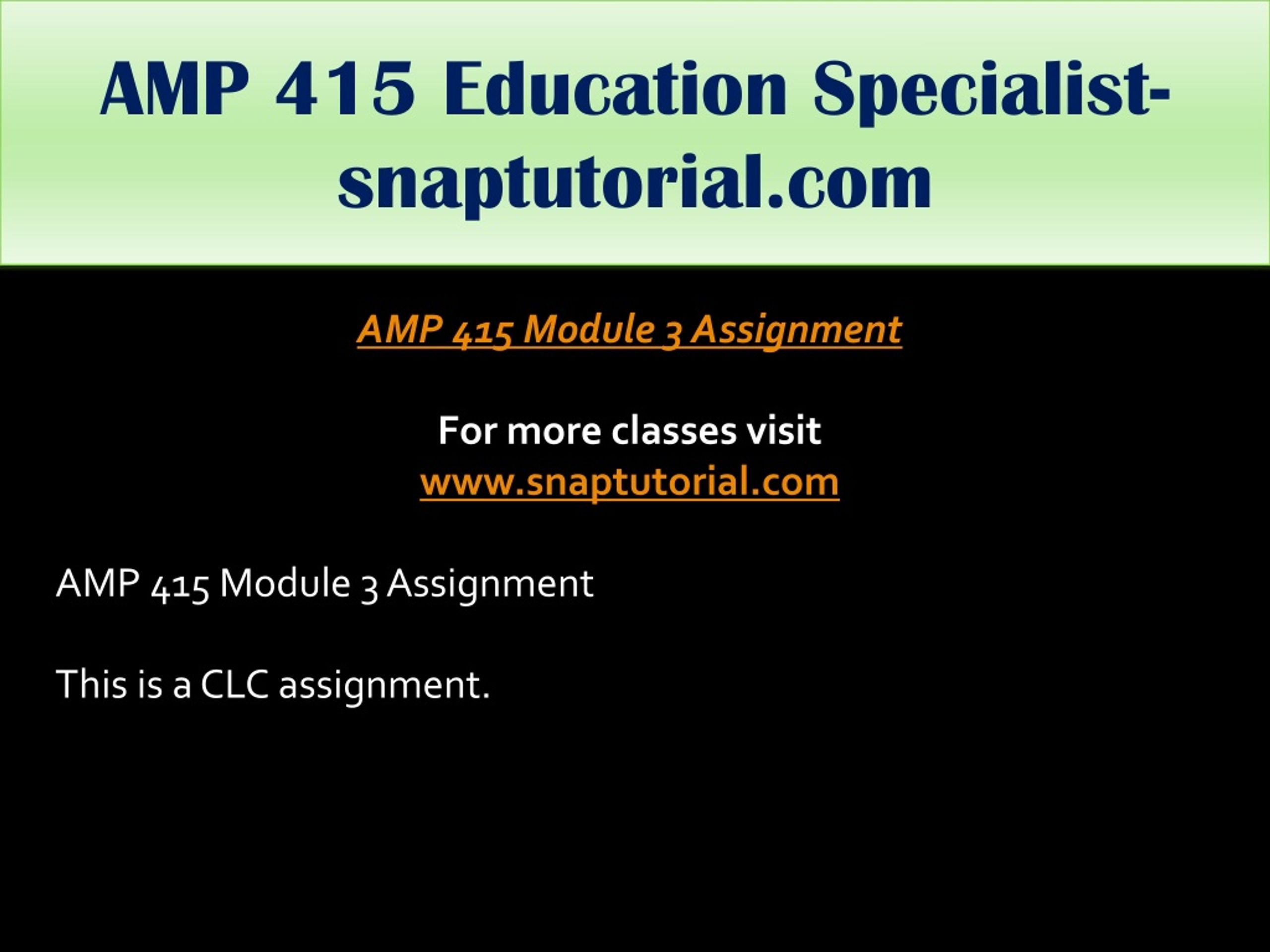 AMP 415 Education Specialist-snaptutorial.com

AMP 415 Module 3 Assignment

For more classes visit
www.snaptutorial.com

AMP 415 Module 3 Assignment

This is a CLC assignment.